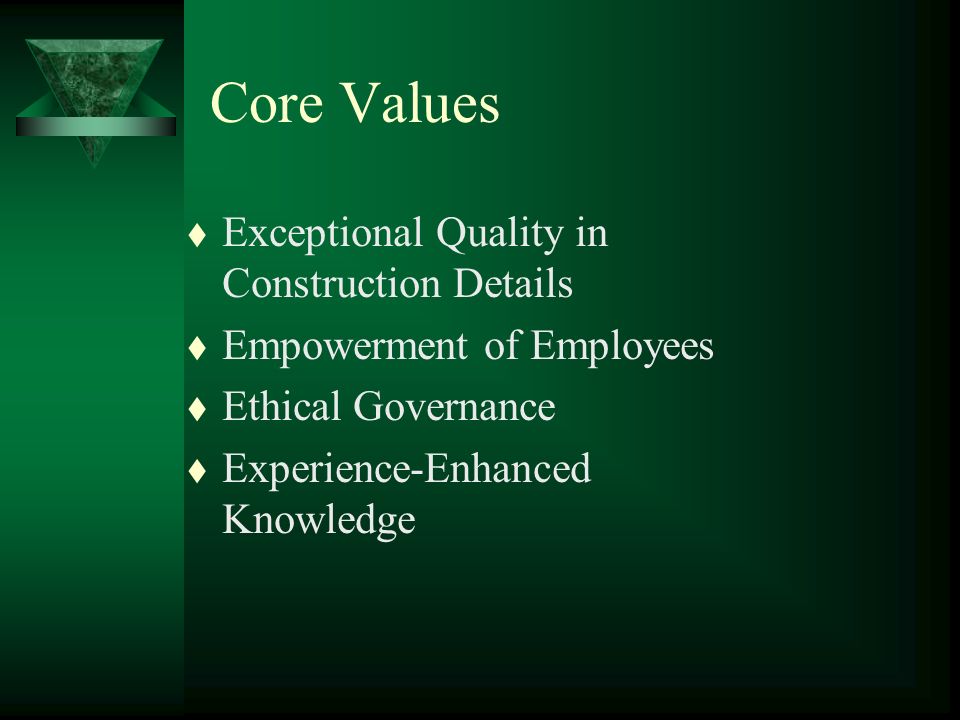 Core Values

♦ Exceptional Quality in Construction Details
♦ Empowerment of Employees
♦ Ethical Governance
♦ Experience-Enhanced Knowledge